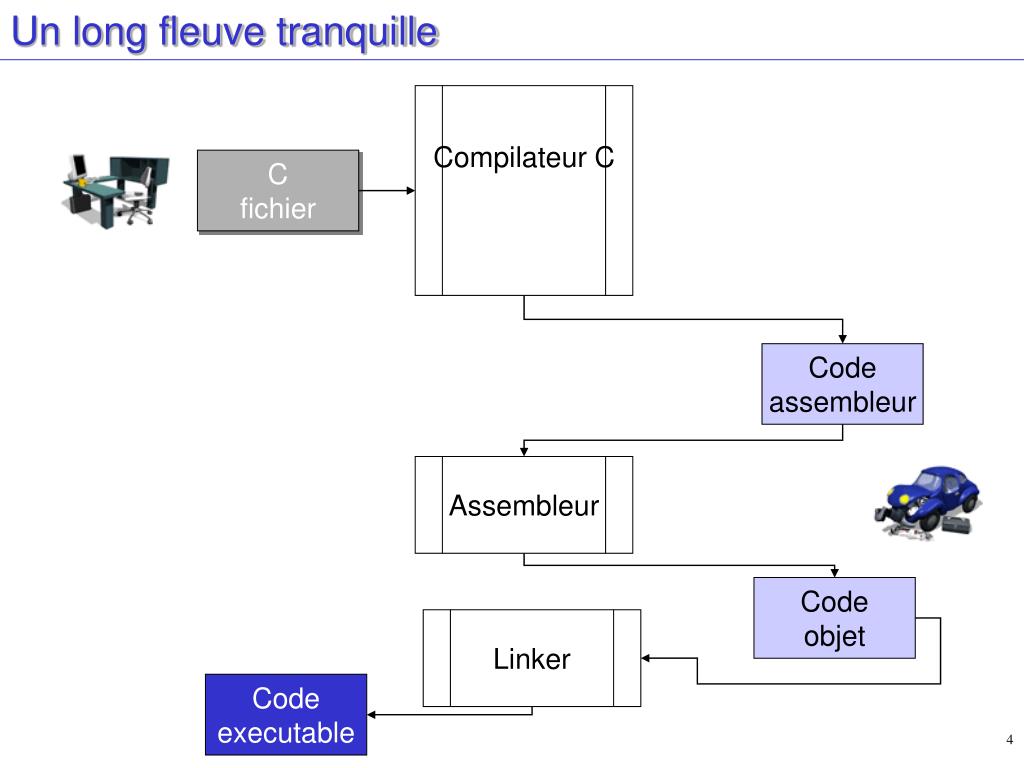 Un long fleuve tranquille

C
fichier

Compilateur C

Code
assembleur

Assembleur

Code
objet

Linker

Code
executable

4